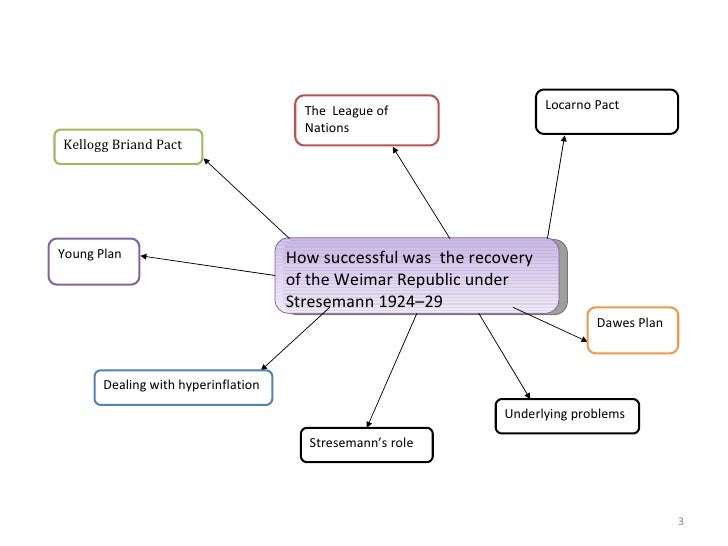 The League of Nations

Locarno Pact

Kellogg Briand Pact

Young Plan

How successful was the recovery of the Weimar Republic under Stresemann 1924–29

Dawes Plan

Dealing with hyperinflation

Underlying problems

Stresemann's role

3